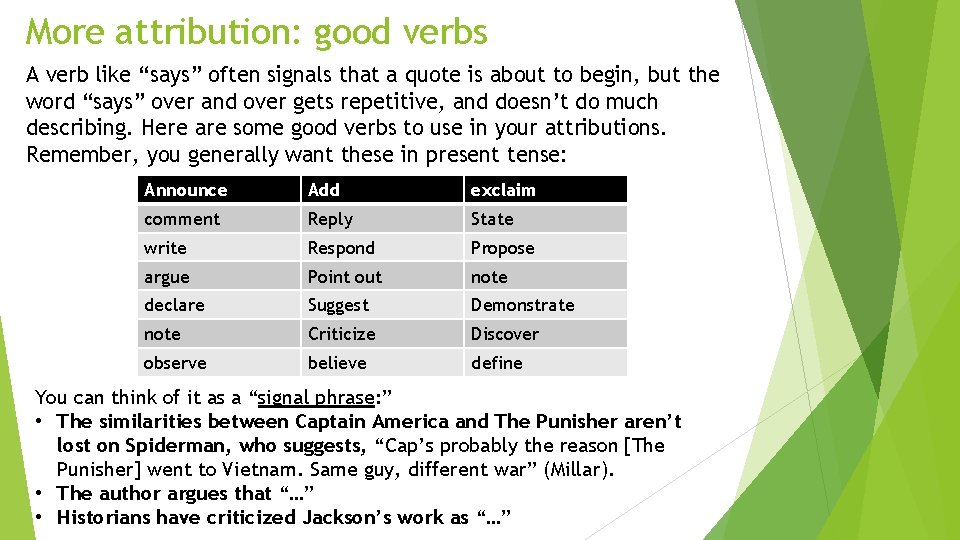 More attribution: good verbs

A verb like “says” often signals that a quote is about to begin, but the word “says” over and over gets repetitive, and doesn’t do much describing. Here are some good verbs to use in your attributions. Remember, you generally want these in present tense:

| Announce | Add | exclaim |
|---|---|---|
| comment | Reply | State |
| write | Respond | Propose |
| argue | Point out | note |
| declare | Suggest | Demonstrate |
| note | Criticize | Discover |
| observe | believe | define |

You can think of it as a “signal phrase:”
• The similarities between Captain America and The Punisher aren’t lost on Spiderman, who suggests, “Cap’s probably the reason [The Punisher] went to Vietnam. Same guy, different war” (Millar).
• The author argues that “…”
• Historians have criticized Jackson’s work as “…”